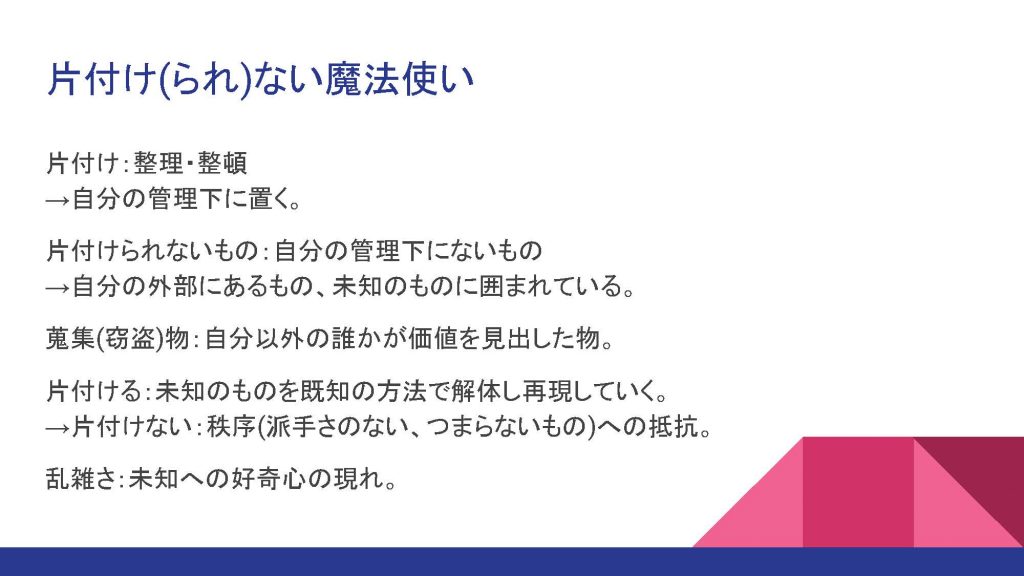 片付け(られ)ない魔法使い

片付け：整理・整頓
→自分の管理下に置く。

片付けられないもの：自分の管理下にないもの
→自分の外部にあるもの、未知のものに囲まれている。

蒐集(窃盗)物：自分以外の誰かが価値を見出した物。

片付ける：未知のものを既知の方法で解体し再現していく。
→片付けない：秩序(派手さのない、つまらないもの)への抵抗。

乱雑さ：未知への好奇心の現れ。